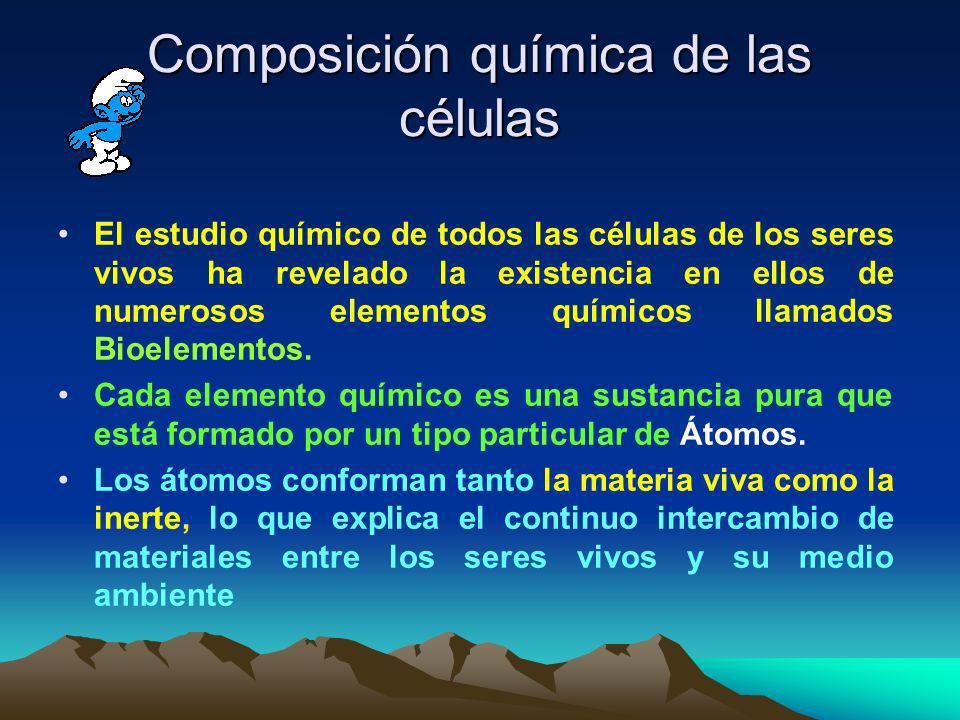 Composición química de las células

• El estudio químico de todos las células de los seres vivos ha revelado la existencia en ellos de numerosos elementos químicos llamados Bioelementos.

• Cada elemento químico es una sustancia pura que está formado por un tipo particular de Átomos.

• Los átomos conforman tanto la materia viva como la inerte, lo que explica el continuo intercambio de materiales entre los seres vivos y su medio ambiente